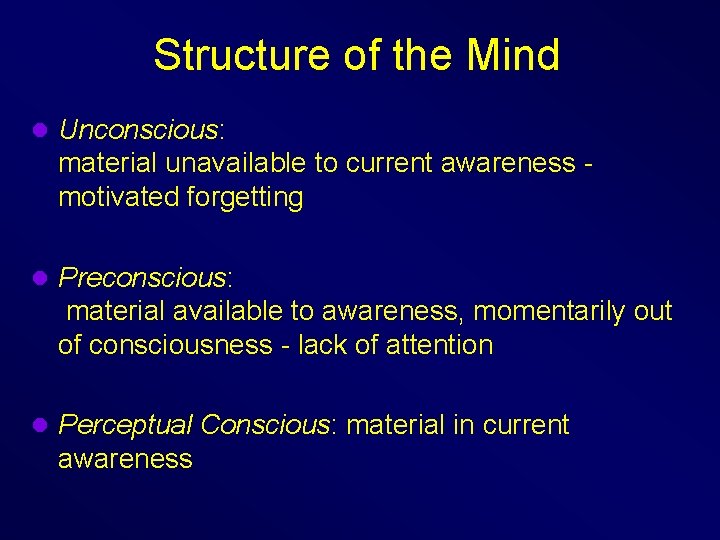 Structure of the Mind

- Unconscious:
material unavailable to current awareness - motivated forgetting

- Preconscious:
material available to awareness, momentarily out of consciousness - lack of attention

- Perceptual Conscious: material in current awareness